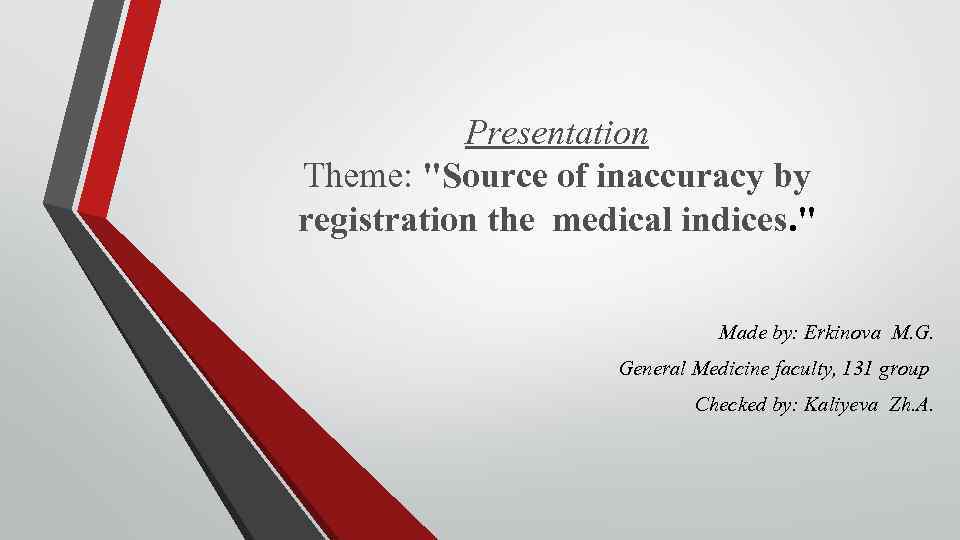 Presentation
Theme: "Source of inaccuracy by registration the medical indices."

Made by: Erkinova M.G.
General Medicine faculty, 131 group
Checked by: Kaliyeva Zh.A.